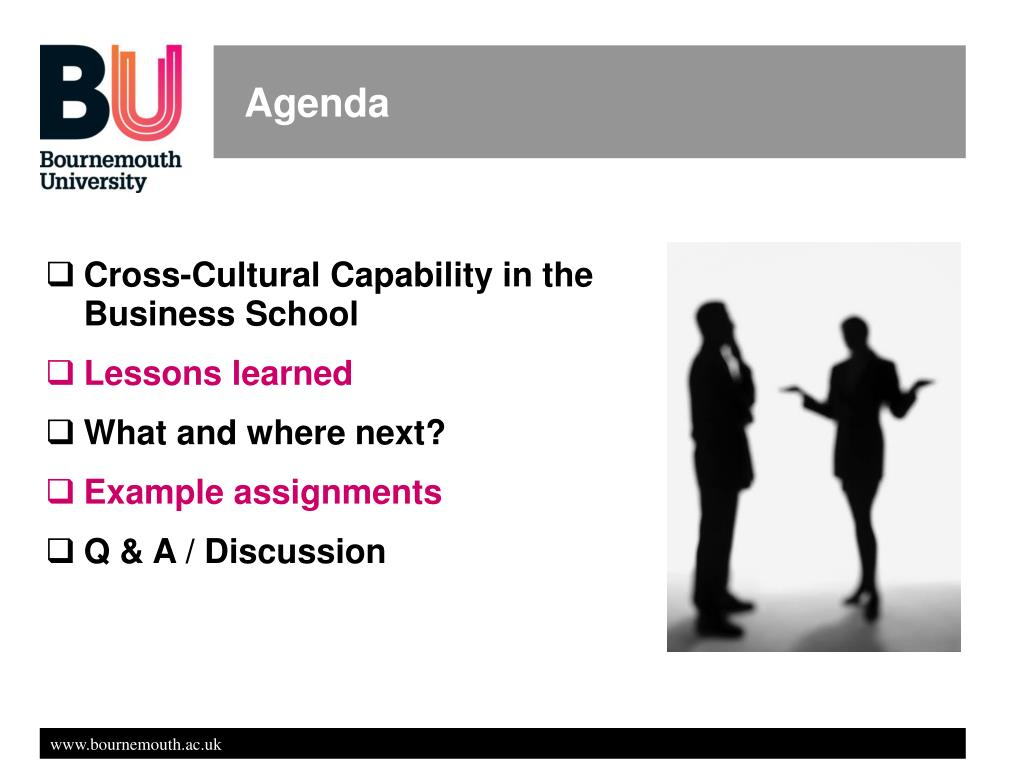 BU
Bournemouth University

Agenda

❑ Cross-Cultural Capability in the Business School
❑ Lessons learned
❑ What and where next?
❑ Example assignments
❑ Q & A / Discussion

www.bournemouth.ac.uk